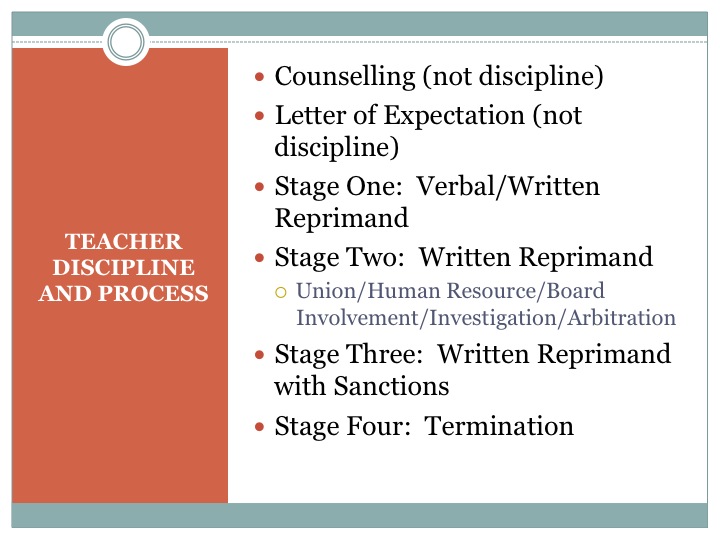 TEACHER DISCIPLINE AND PROCESS

- Counselling (not discipline)
- Letter of Expectation (not discipline)
- Stage One: Verbal/Written Reprimand
- Stage Two: Written Reprimand
  - Union/Human Resource/Board Involvement/Investigation/Arbitration
- Stage Three: Written Reprimand with Sanctions
- Stage Four: Termination